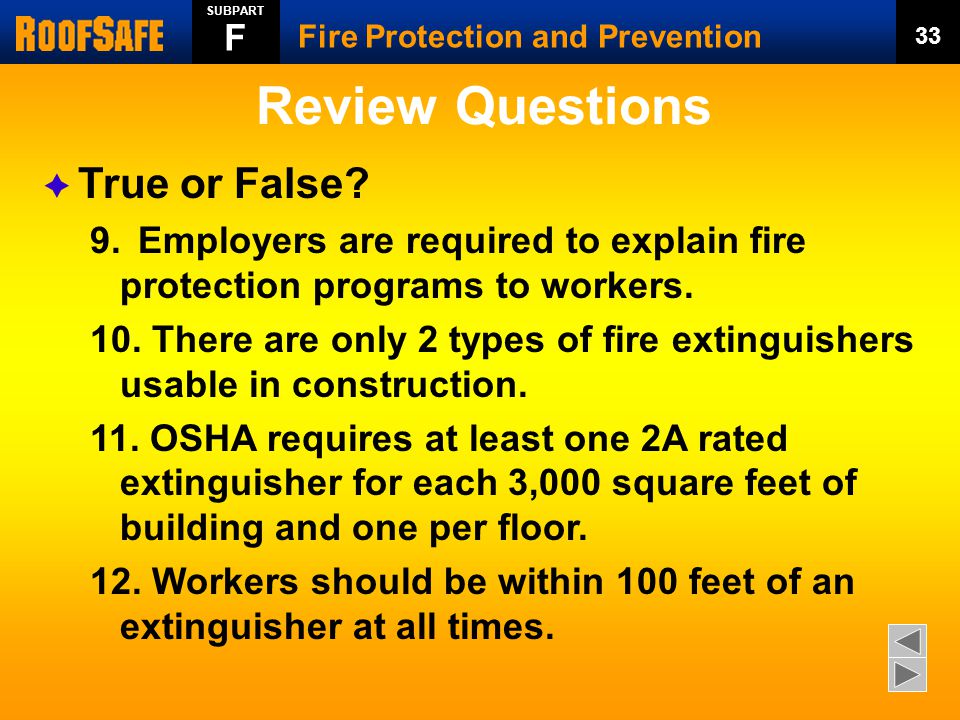 ROOFSAFE SUBPART F Fire Protection and Prevention 33

Review Questions

True or False?

9. Employers are required to explain fire protection programs to workers.

10. There are only 2 types of fire extinguishers usable in construction.

11. OSHA requires at least one 2A rated extinguisher for each 3,000 square feet of building and one per floor.

12. Workers should be within 100 feet of an extinguisher at all times.